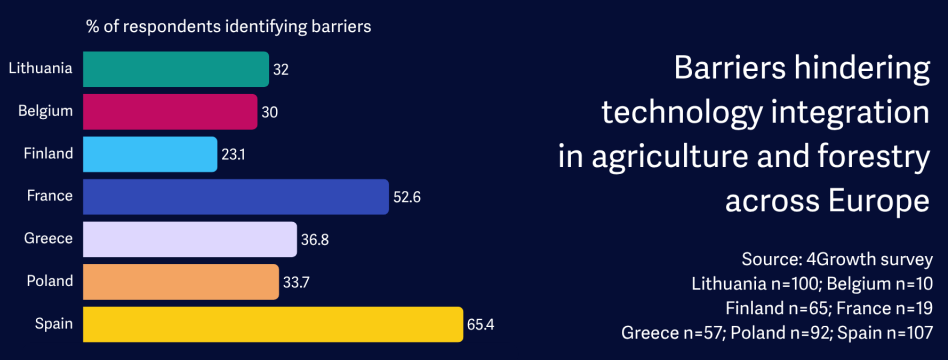 % of respondents identifying barriers

Lithuania 32
Belgium 30
Finland 23.1
France 52.6
Greece 36.8
Poland 33.7
Spain 65.4

Barriers hindering technology integration in agriculture and forestry across Europe

Source: 4Growth survey
Lithuania n=100; Belgium n=10
Finland n=65; France n=19
Greece n=57; Poland n=92; Spain n=107